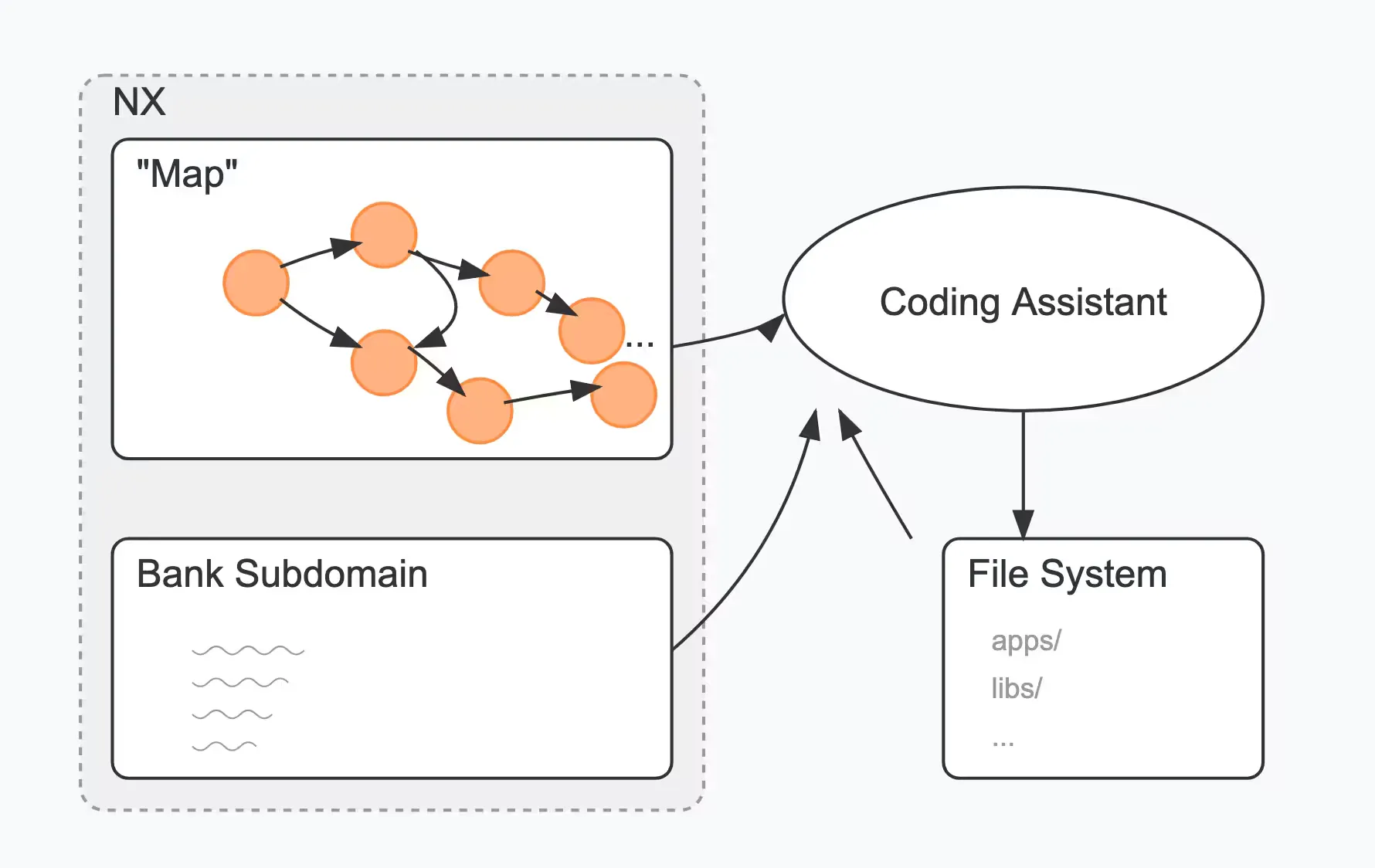 NX

"Map"

...

Coding Assistant

Bank Subdomain

File System

apps/

libs/

...